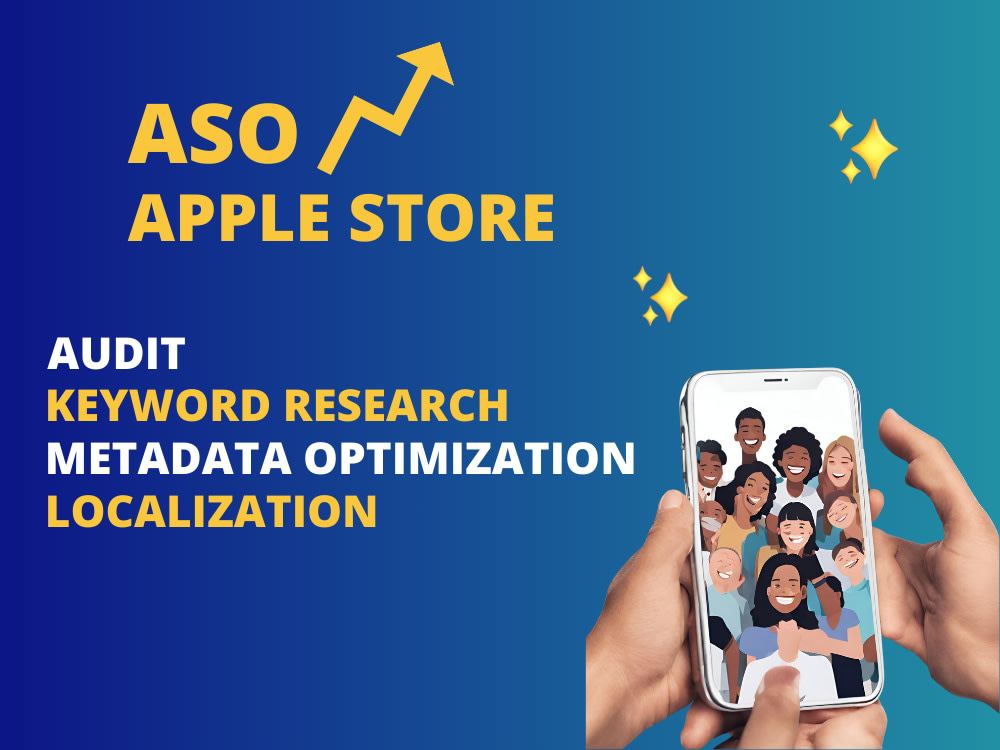 ASO
APPLE STORE

AUDIT
KEYWORD RESEARCH
METADATA OPTIMIZATION
LOCALIZATION